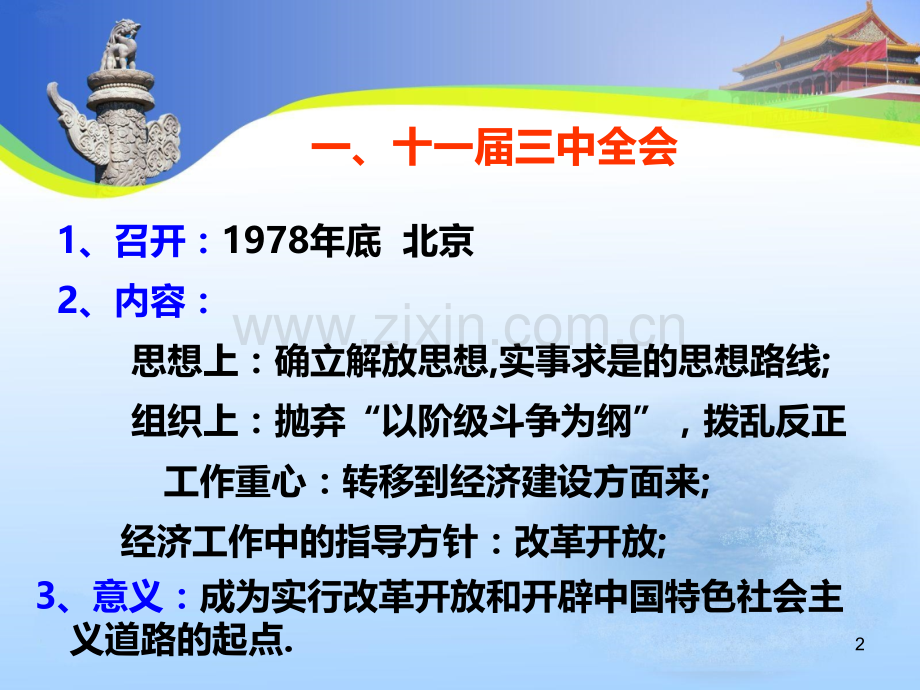 一、十一届三中全会

1、召开：1978年底 北京

2、内容：

思想上：确立解放思想,实事求是的思想路线;

组织上：抛弃“以阶级斗争为纲”，拨乱反正

工作重心：转移到经济建设方面来;

经济工作中的指导方针：改革开放;

3、意义：成为实行改革开放和开辟中国特色社会主义道路的起点.

2

www.zixin.com.cn